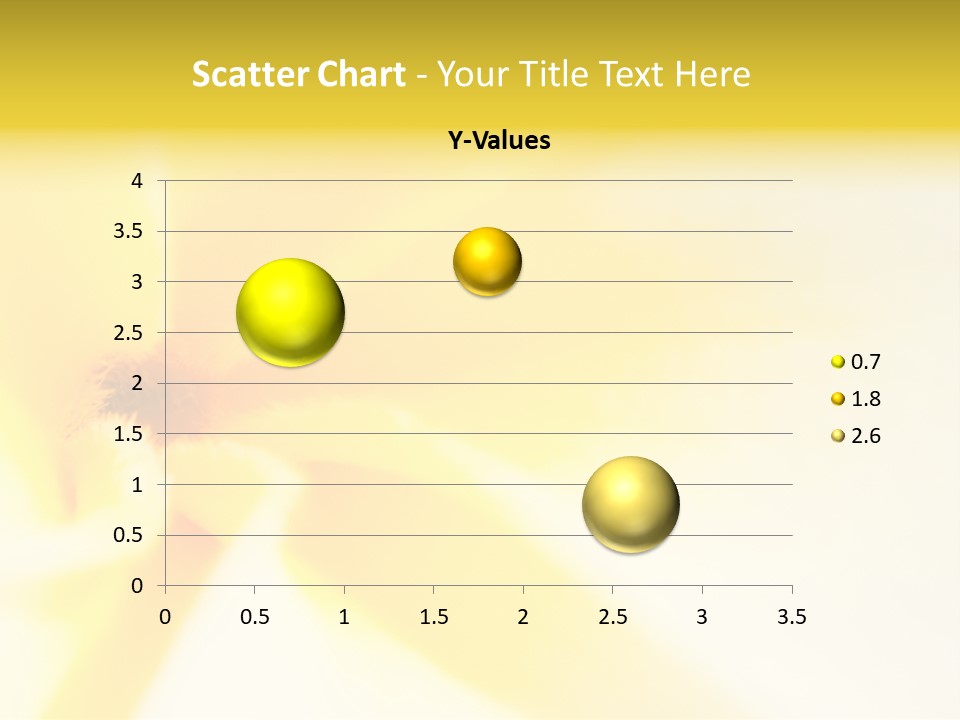 Scatter Chart - Your Title Text Here

Y-Values

4
3.5
3
2.5
2
1.5
1
0.5
0

0 0.5 1 1.5 2 2.5 3 3.5

0.7
1.8
2.6